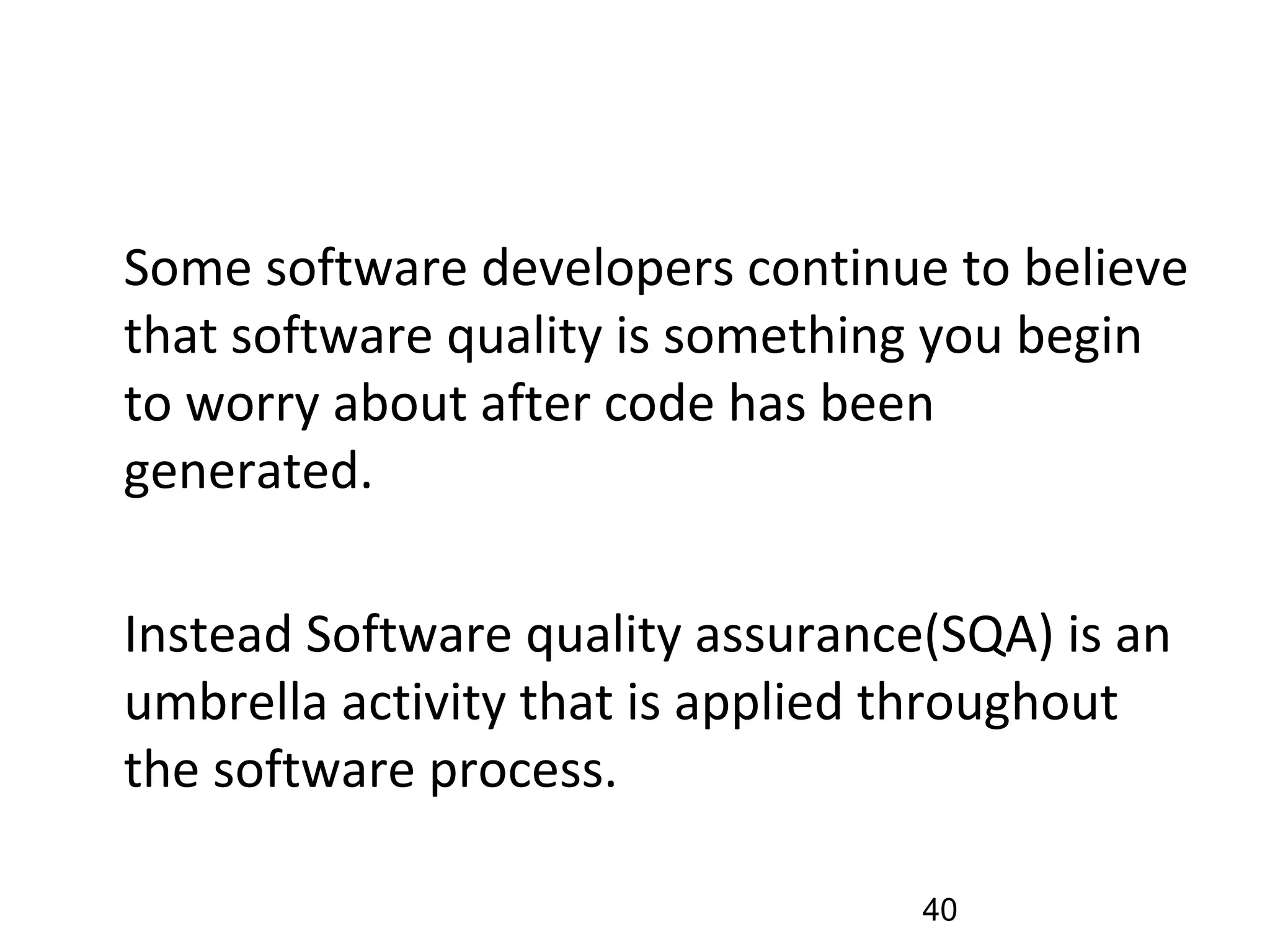 Some software developers continue to believe that software quality is something you begin to worry about after code has been generated.

Instead Software quality assurance(SQA) is an umbrella activity that is applied throughout the software process.

40